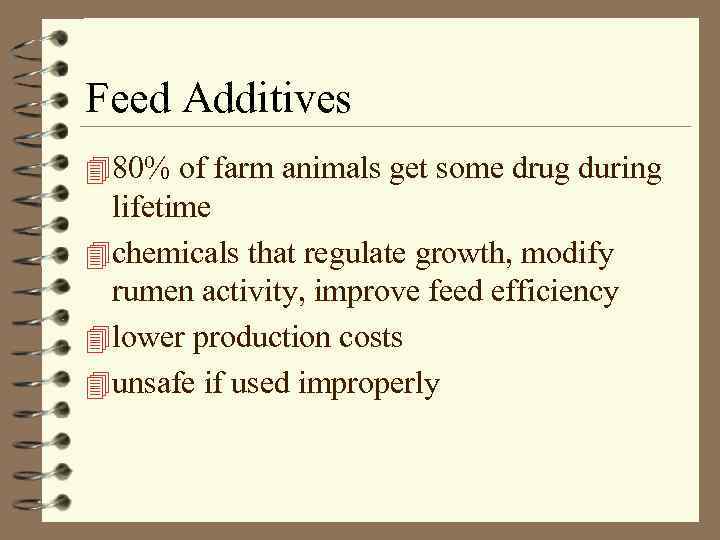 Feed Additives

80% of farm animals get some drug during lifetime

chemicals that regulate growth, modify rumen activity, improve feed efficiency

lower production costs

unsafe if used improperly